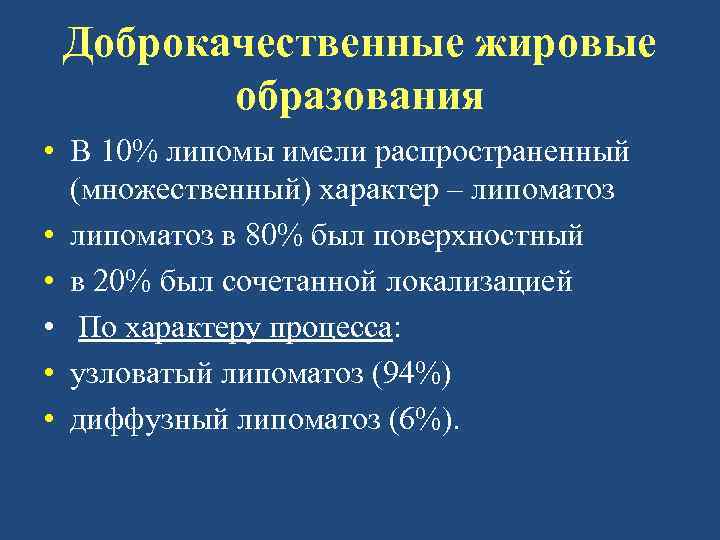 Доброкачественные жировые образования

• В 10% липомы имели распространенный (множественный) характер – липоматоз
• липоматоз в 80% был поверхностный
• в 20% был сочетанной локализацией
• По характеру процесса:
• узловатый липоматоз (94%)
• диффузный липоматоз (6%).